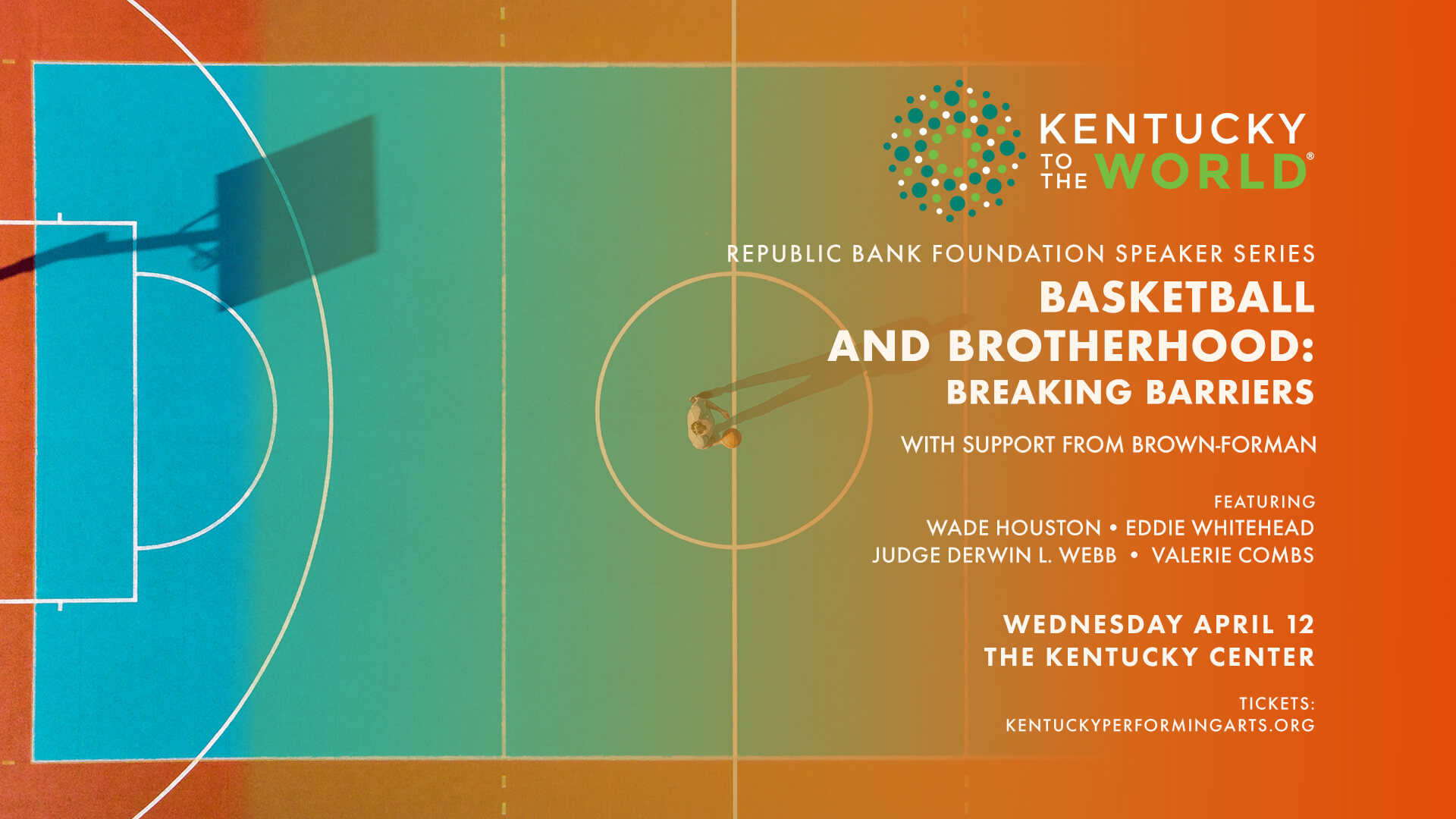 KENTUCKY TO THE WORLD®

REPUBLIC BANK FOUNDATION SPEAKER SERIES

BASKETBALL AND BROTHERHOOD: BREAKING BARRIERS

WITH SUPPORT FROM BROWN-FORMAN

FEATURING
WADE HOUSTON • EDDIE WHITEHEAD
JUDGE DERWIN L. WEBB • VALERIE COMBS

WEDNESDAY APRIL 12
THE KENTUCKY CENTER

TICKETS:
KENTUCKYPERFORMINGARTS.ORG